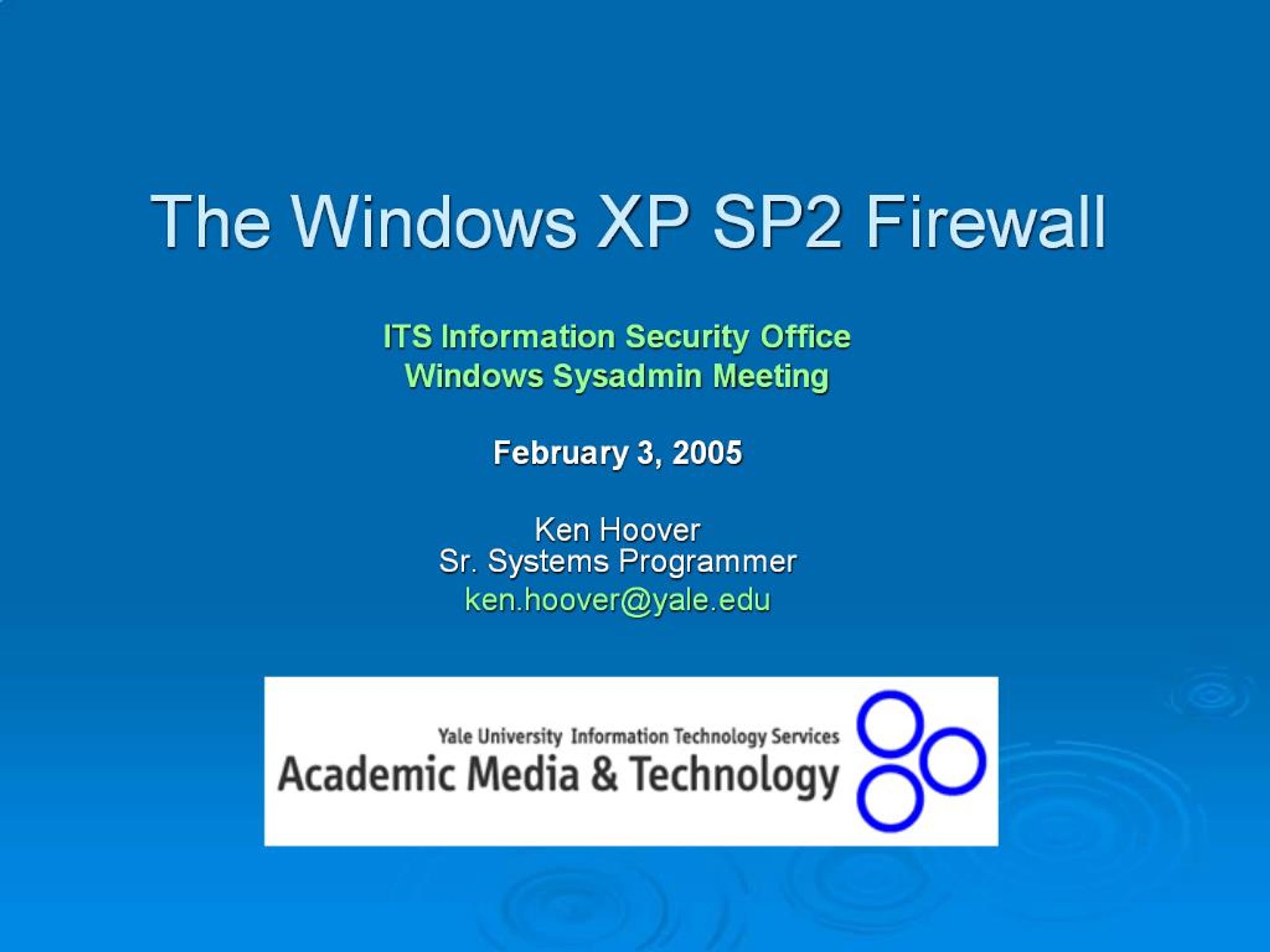 The Windows XP SP2 Firewall

ITS Information Security Office
Windows Sysadmin Meeting

February 3, 2005

Ken Hoover
Sr. Systems Programmer
ken.hoover@yale.edu

Yale University Information Technology Services
Academic Media & Technology